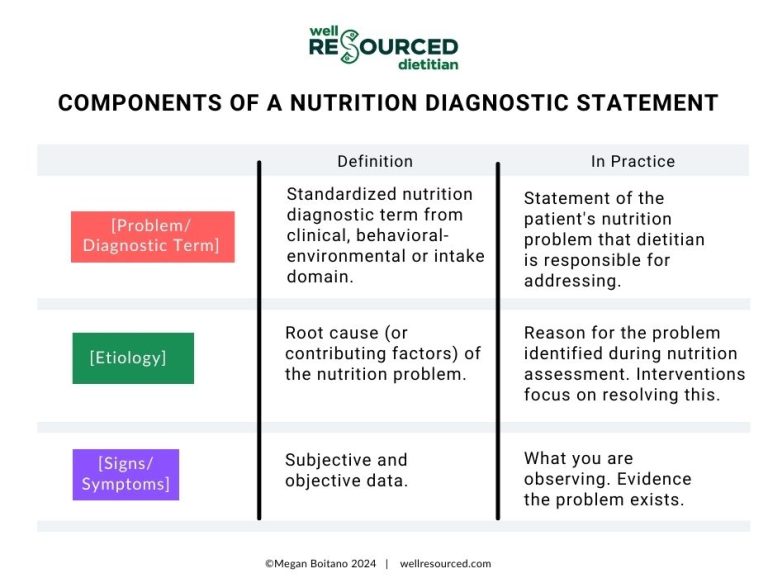 well RESOURCED dietitian

COMPONENTS OF A NUTRITION DIAGNOSTIC STATEMENT

| | Definition | In Practice |
|---|---|---|
| [Problem/ Diagnostic Term] | Standardized nutrition diagnostic term from clinical, behavioral-environmental or intake domain. | Statement of the patient's nutrition problem that dietitian is responsible for addressing. |
| [Etiology] | Root cause (or contributing factors) of the nutrition problem. | Reason for the problem identified during nutrition assessment. Interventions focus on resolving this. |
| [Signs/ Symptoms] | Subjective and objective data. | What you are observing. Evidence the problem exists. |

©Megan Boitano 2024 | wellresourced.com